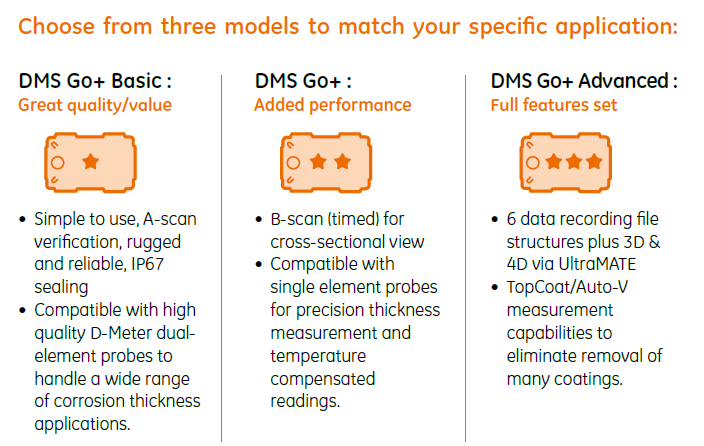 Choose from three models to match your specific application:

DMS Go+ Basic :
Great quality/value

• Simple to use, A-scan verification, rugged and reliable, IP67 sealing
• Compatible with high quality D-Meter dual-element probes to handle a wide range of corrosion thickness applications.

DMS Go+ :
Added performance

• B-scan (timed) for cross-sectional view
• Compatible with single element probes for precision thickness measurement and temperature compensated readings.

DMS Go+ Advanced :
Full features set

• 6 data recording file structures plus 3D & 4D via UltraMATE
• TopCoat/Auto-V measurement capabilities to eliminate removal of many coatings.